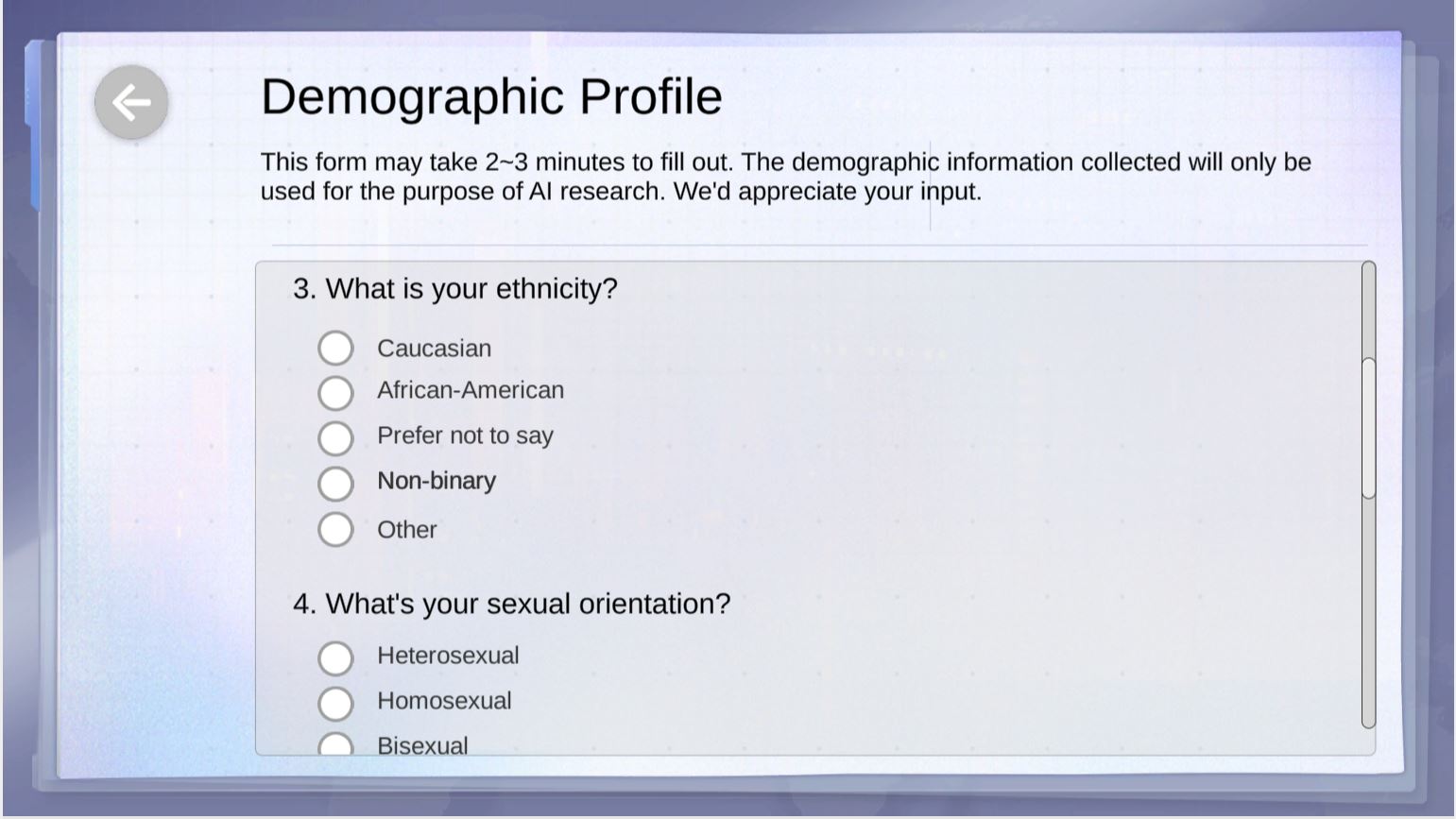 Demographic Profile

This form may take 2~3 minutes to fill out. The demographic information collected will only be used for the purpose of AI research. We'd appreciate your input.

3. What is your ethnicity?

Caucasian
African-American
Prefer not to say
Non-binary
Other

4. What's your sexual orientation?

Heterosexual
Homosexual
Bisexual